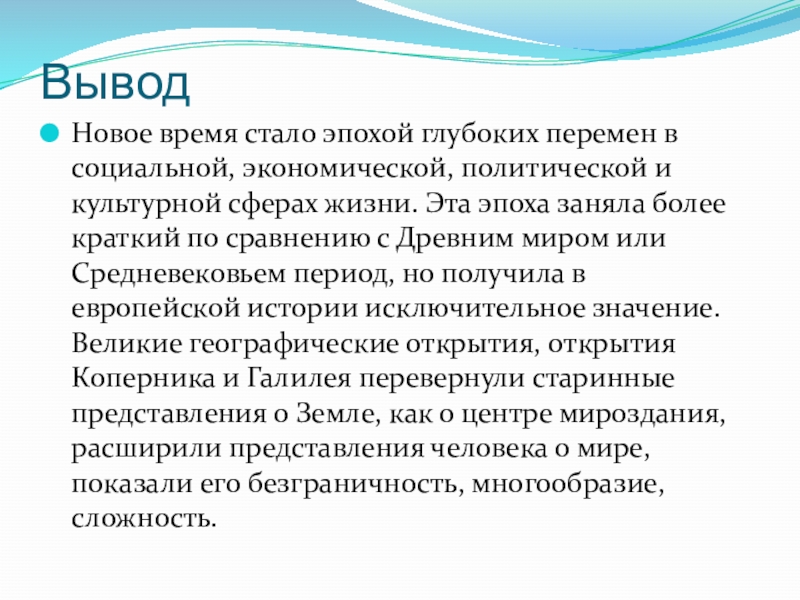 Вывод

Новое время стало эпохой глубоких перемен в социальной, экономической, политической и культурной сферах жизни. Эта эпоха заняла более краткий по сравнению с Древним миром или Средневековьем период, но получила в европейской истории исключительное значение. Великие географические открытия, открытия Коперника и Галилея перевернули старинные представления о Земле, как о центре мироздания, расширили представления человека о мире, показали его безграничность, многообразие, сложность.